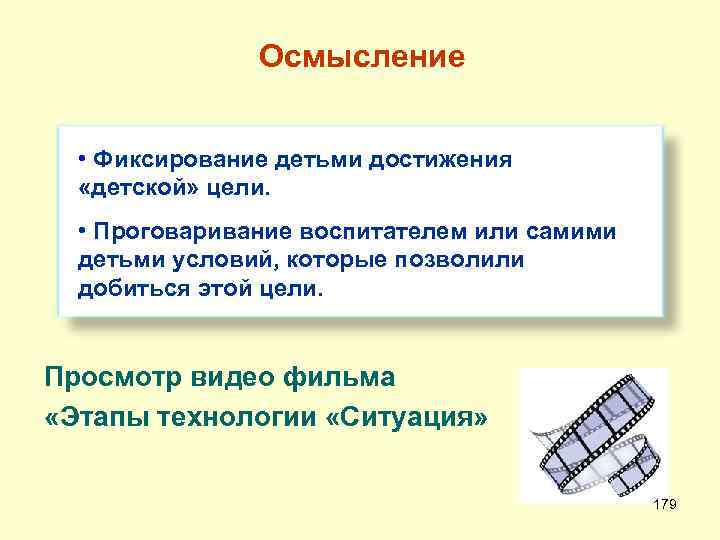 Осмысление

• Фиксирование детьми достижения «детской» цели.

• Проговаривание воспитателем или самими детьми условий, которые позволили добиться этой цели.

Просмотр видео фильма «Этапы технологии «Ситуация»

179